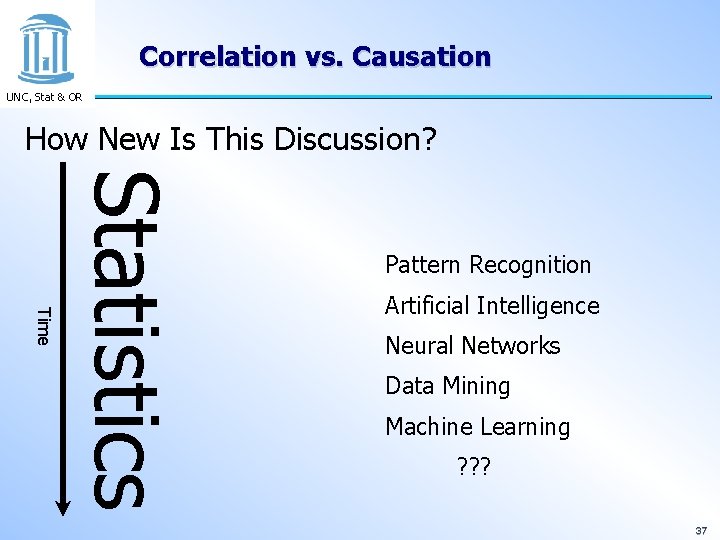 UNC, Stat & OR

Correlation vs. Causation

How New Is This Discussion?

Time

Statistics

Pattern Recognition

Artificial Intelligence

Neural Networks

Data Mining

Machine Learning

???

37